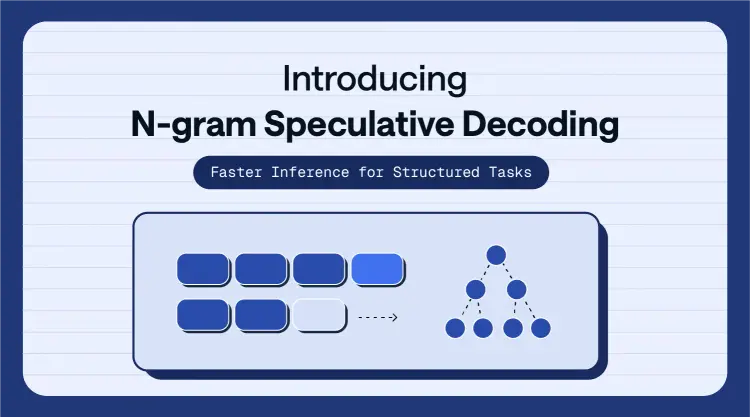 Introducing
N-gram Speculative Decoding

Faster Inference for Structured Tasks